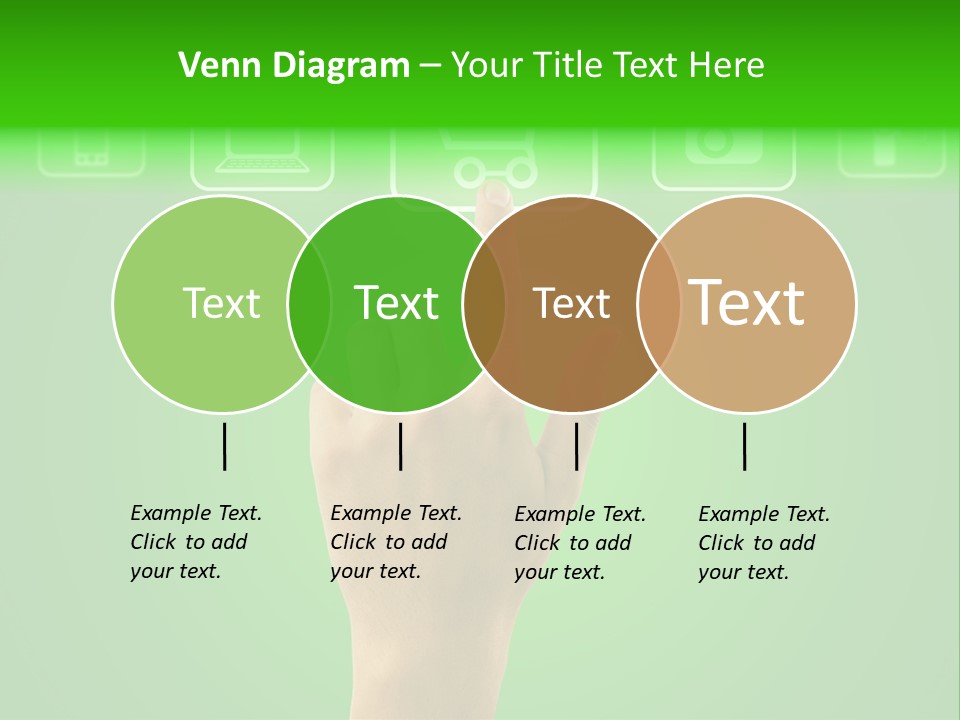 Venn Diagram – Your Title Text Here

Text

Text

Text

Text

Example Text. Click to add your text.

Example Text. Click to add your text.

Example Text. Click to add your text.

Example Text. Click to add your text.